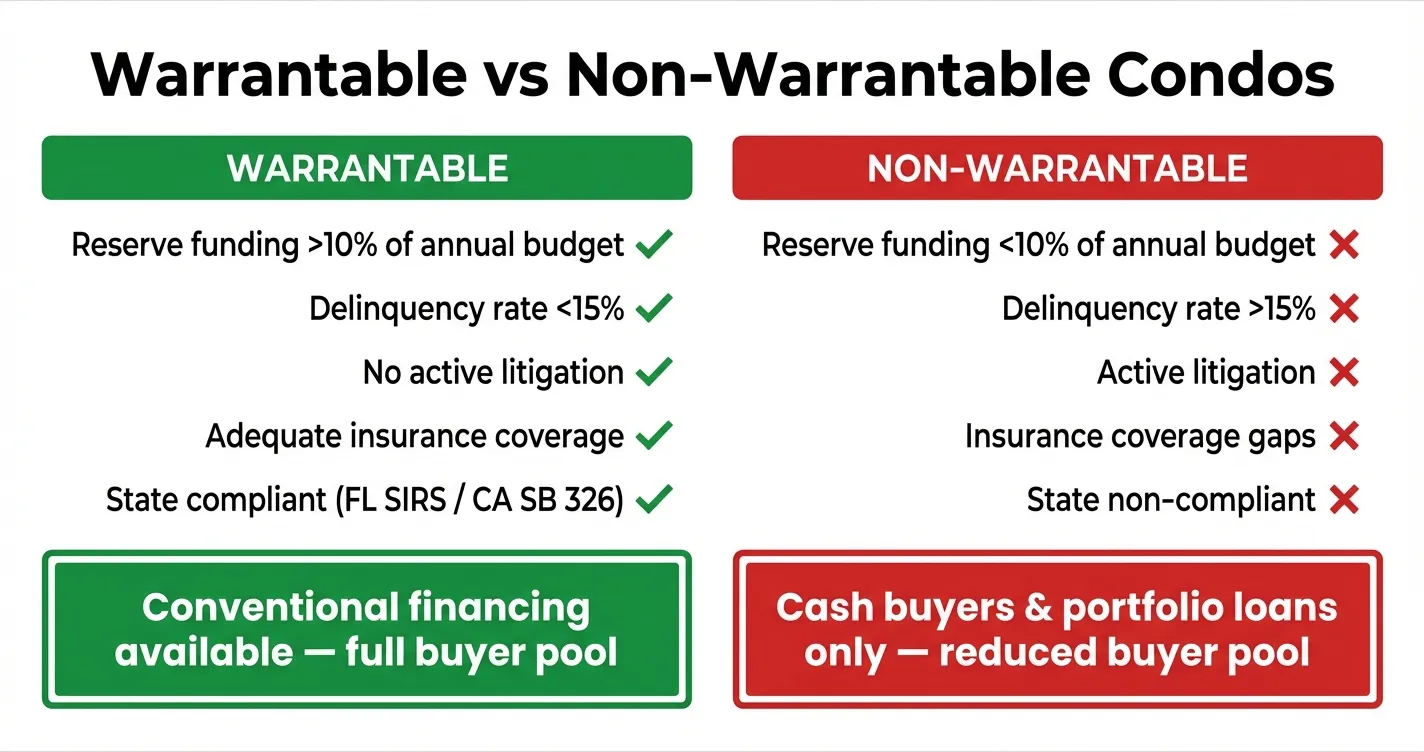 Warrantable vs Non-Warrantable Condos

WARRANTABLE

Reserve funding >10% of annual budget ✓

Delinquency rate <15% ✓

No active litigation ✓

Adequate insurance coverage ✓

State compliant (FL SIRS / CA SB 326) ✓

Conventional financing available — full buyer pool

NON-WARRANTABLE

Reserve funding <10% of annual budget ✗

Delinquency rate >15% ✗

Active litigation ✗

Insurance coverage gaps ✗

State non-compliant ✗

Cash buyers & portfolio loans only — reduced buyer pool